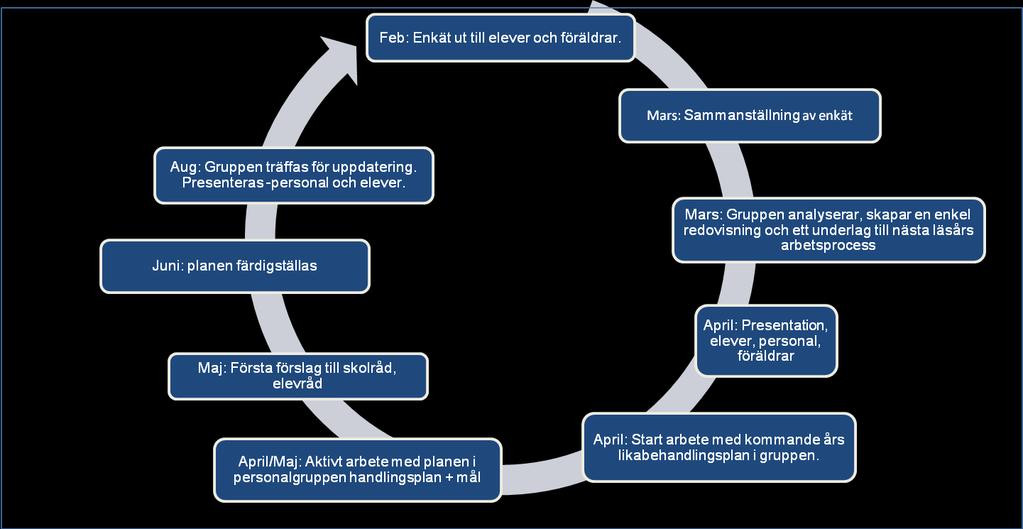 Feb: Enkät ut till elever och föräldrar.

Mars: Sammanställning av enkät

Mars: Gruppen analyserar, skapar en enkel redovisning och ett underlag till nästa läsårs arbetsprocess

April: Presentation, elever, personal, föräldrar

April: Start arbete med kommande års likabehandlingsplan i gruppen.

April/Maj: Aktivt arbete med planen i personalgruppen handlingsplan + mål

Maj: Första förslag till skolråd, elevråd

Juni: planen färdigställas

Aug: Gruppen träffas för uppdatering. Presenteras -personal och elever.